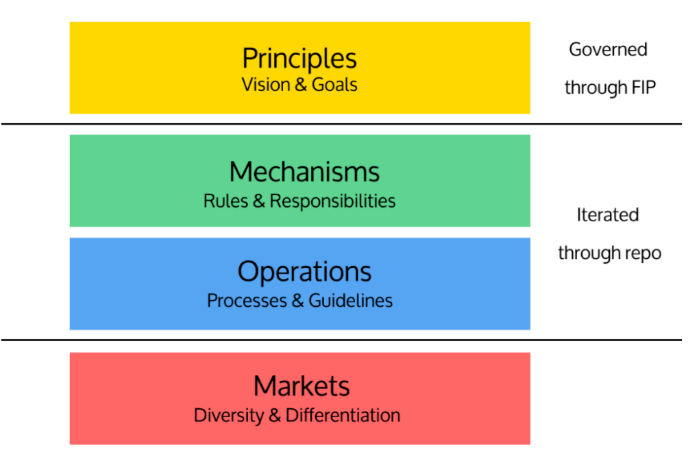 Principles
Vision & Goals

Governed through FIP

Mechanisms
Rules & Responsibilities

Operations
Processes & Guidelines

Iterated through repo

Markets
Diversity & Differentiation